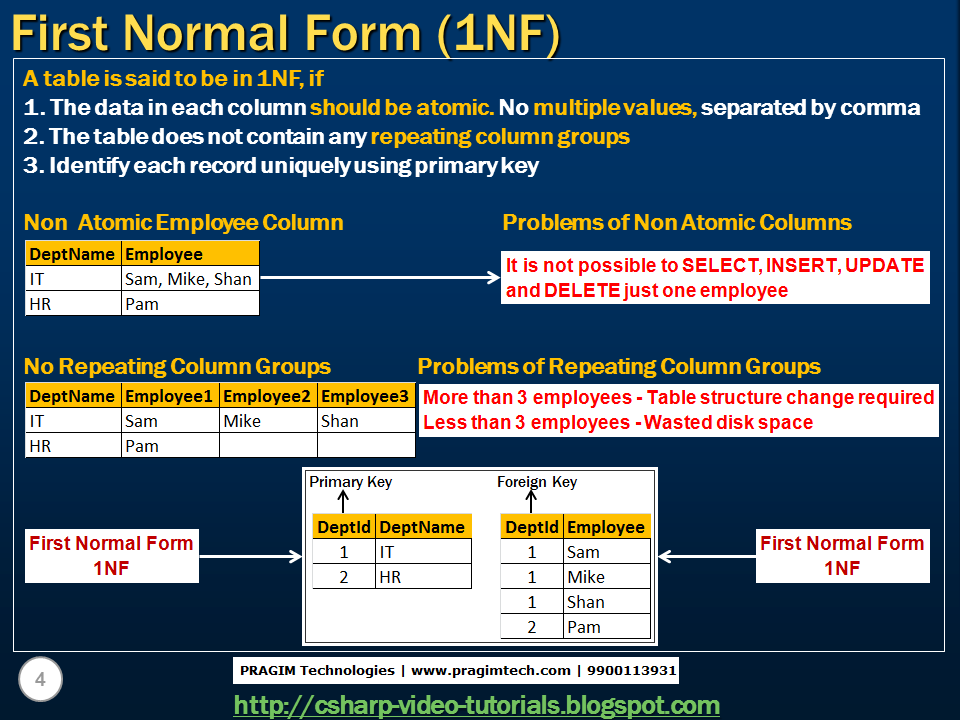 First Normal Form (1NF)

A table is said to be in 1NF, if

1. The data in each column should be atomic. No multiple values, separated by comma

2. The table does not contain any repeating column groups

3. Identify each record uniquely using primary key

Non Atomic Employee Column

| DeptName | Employee |
|---|---|
| IT | Sam, Mike, Shan |
| HR | Pam |

Problems of Non Atomic Columns

It is not possible to SELECT, INSERT, UPDATE and DELETE just one employee

No Repeating Column Groups

| DeptName | Employee1 | Employee2 | Employee3 |
|---|---|---|---|
| IT | Sam | Mike | Shan |
| HR | Pam | | |

Problems of Repeating Column Groups

More than 3 employees - Table structure change required
Less than 3 employees - Wasted disk space

First Normal Form
1NF

Primary Key

| DeptId | DeptName |
|---|---|
| 1 | IT |
| 2 | HR |

Foreign Key

| DeptId | Employee |
|---|---|
| 1 | Sam |
| 1 | Mike |
| 1 | Shan |
| 2 | Pam |

First Normal Form
1NF

4

PRAGIM Technologies | www.pragimtech.com | 9900113931

http://csharp-video-tutorials.blogspot.com